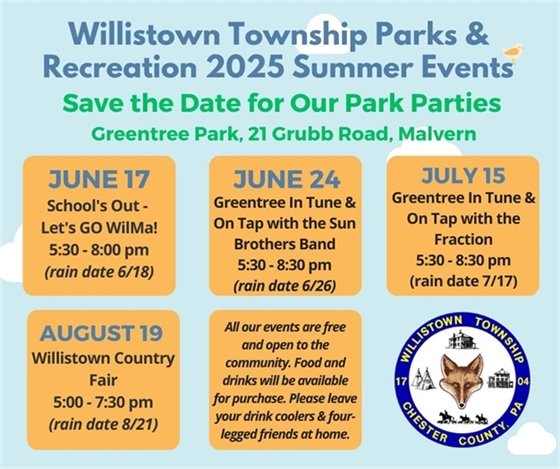 Willistown Township Parks & Recreation 2025 Summer Events

Save the Date for Our Park Parties

Greentree Park, 21 Grubb Road, Malvern

JUNE 17
School's Out - Let's GO WilMa!
5:30 - 8:00 pm
(rain date 6/18)

JUNE 24
Greentree In Tune & On Tap with the Sun Brothers Band
5:30 - 8:30 pm
(rain date 6/26)

JULY 15
Greentree In Tune & On Tap with the Fraction
5:30 - 8:30 pm
(rain date 7/17)

AUGUST 19
Willistown Country Fair
5:00 - 7:30 pm
(rain date 8/21)

All our events are free and open to the community. Food and drinks will be available for purchase. Please leave your drink coolers & four-legged friends at home.

WILLISTOWN TOWNSHIP
17 04
CHESTER COUNTY, PA